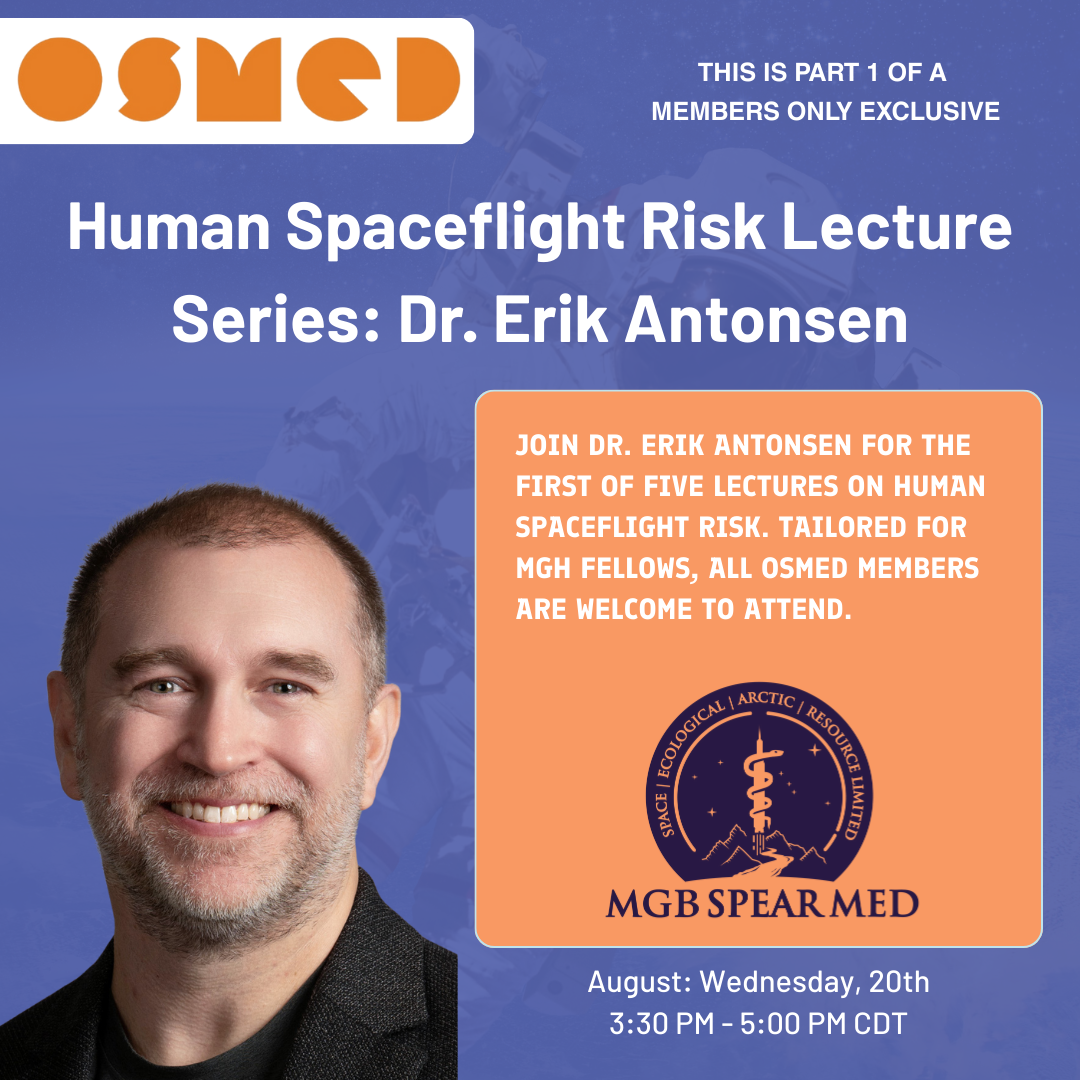 OSMED

THIS IS PART 1 OF A MEMBERS ONLY EXCLUSIVE

Human Spaceflight Risk Lecture Series: Dr. Erik Antonsen

JOIN DR. ERIK ANTONSEN FOR THE FIRST OF FIVE LECTURES ON HUMAN SPACEFLIGHT RISK. TAILORED FOR MGH FELLOWS, ALL OSMED MEMBERS ARE WELCOME TO ATTEND.

SPACE | ECOLOGICAL | ARCTIC | RESOURCE LIMITED

MGB SPEAR MED

August: Wednesday, 20th
3:30 PM - 5:00 PM CDT